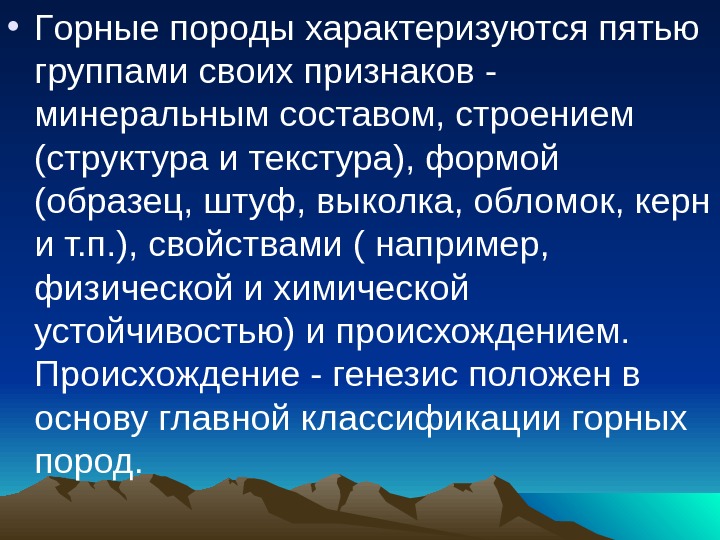 • Горные породы характеризуются пятью группами своих признаков - минеральным составом, строением (структура и текстура), формой (образец, штуф, выколка, обломок, керн и т.п.), свойствами ( например, физической и химической устойчивостью) и происхождением. Происхождение - генезис положен в основу главной классификации горных пород.